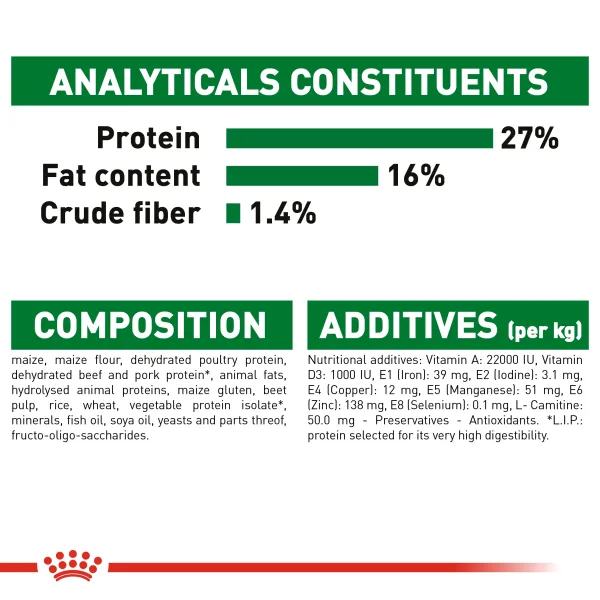 ANALYTICALS CONSTITUENTS

Protein 27%
Fat content 16%
Crude fiber 1.4%

COMPOSITION

maize, maize flour, dehydrated poultry protein, dehydrated beef and pork protein*, animal fats, hydrolysed animal proteins, maize gluten, beet pulp, rice, wheat, vegetable protein isolate*, minerals, fish oil, soya oil, yeasts and parts threof, fructo-oligo-saccharides.

ADDITIVES (per kg)

Nutritional additives: Vitamin A: 22000 IU, Vitamin D3: 1000 IU, E1 (Iron): 39 mg, E2 (Iodine): 3.1 mg, E4 (Copper): 12 mg, E5 (Manganese): 51 mg, E6 (Zinc): 138 mg, E8 (Selenium): 0.1 mg, L- Camitine: 50.0 mg - Preservatives - Antioxidants. *L.I.P.: protein selected for its very high digestibility.